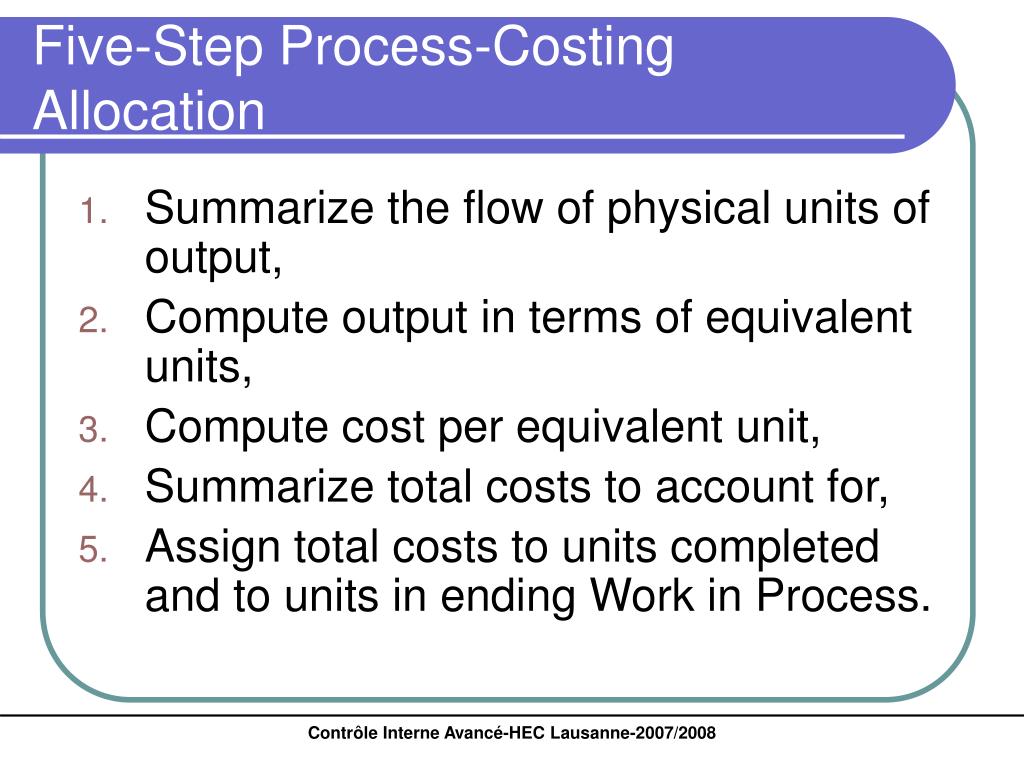 Five-Step Process-Costing Allocation

1. Summarize the flow of physical units of output,
2. Compute output in terms of equivalent units,
3. Compute cost per equivalent unit,
4. Summarize total costs to account for,
5. Assign total costs to units completed and to units in ending Work in Process.

Contrôle Interne Avancé-HEC Lausanne-2007/2008